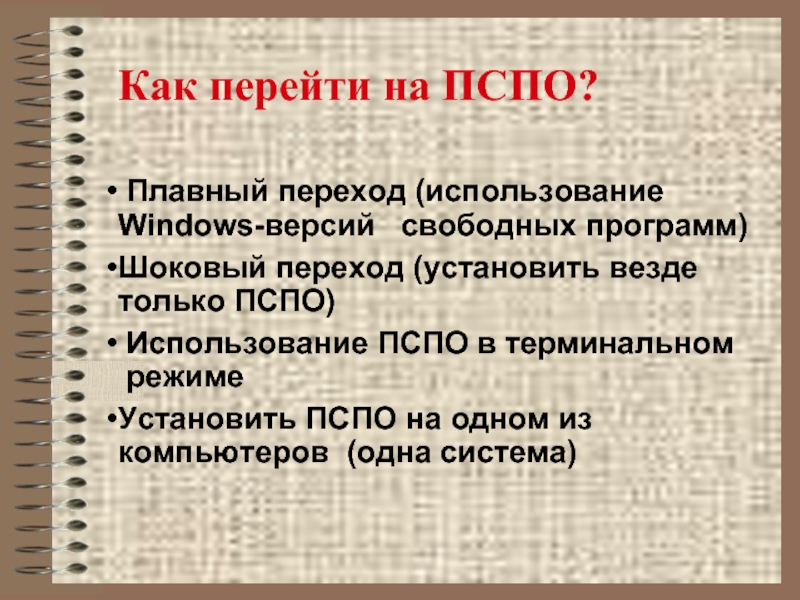 Как перейти на ПСПО?

• Плавный переход (использование Windows-версий свободных программ)

•Шоковый переход (установить везде только ПСПО)

• Использование ПСПО в терминальном режиме

•Установить ПСПО на одном из компьютеров (одна система)